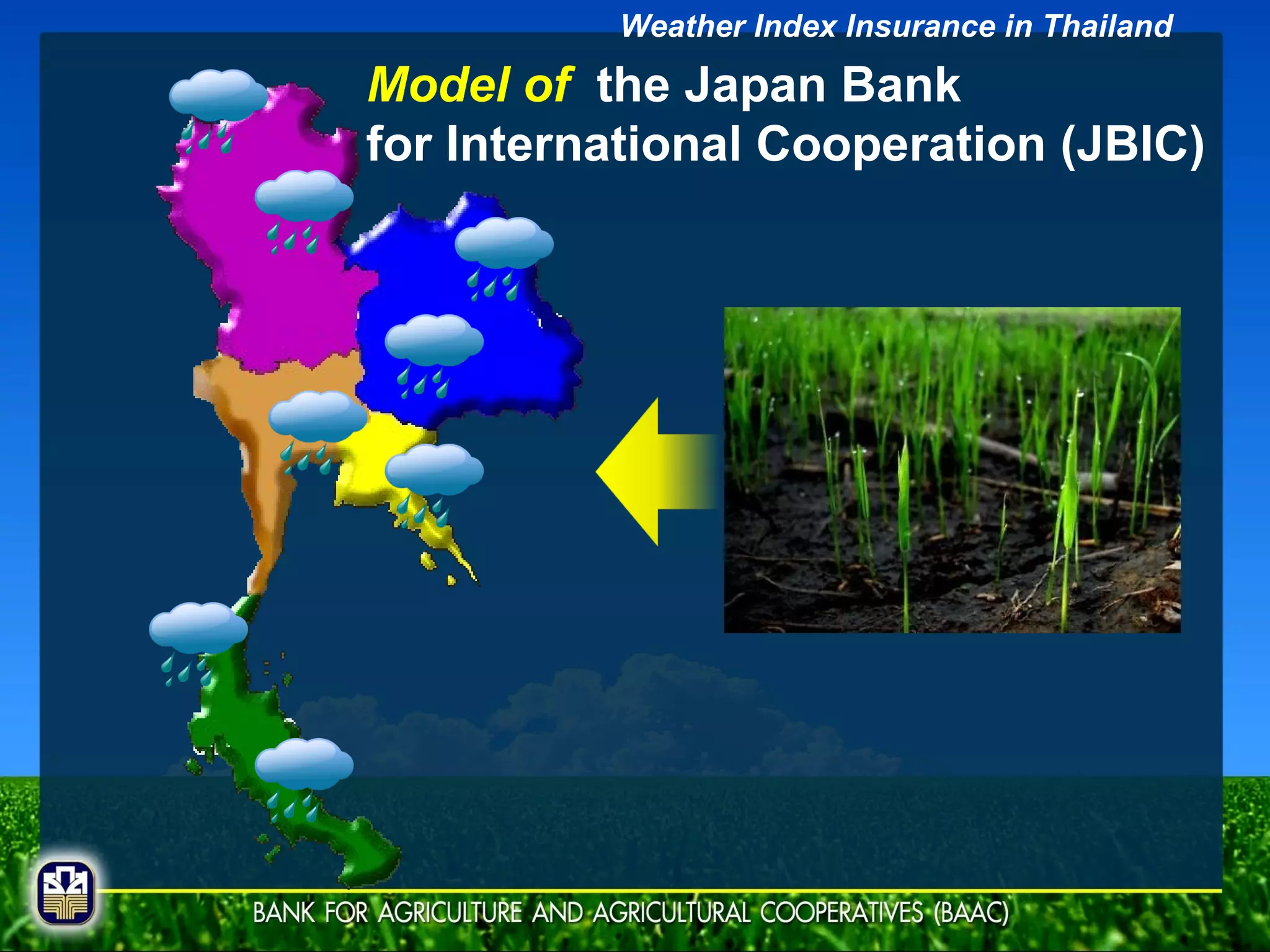 Weather Index Insurance in Thailand

Model of the Japan Bank for International Cooperation (JBIC)

BANK FOR AGRICULTURE AND AGRICULTURAL COOPERATIVES (BAAC)